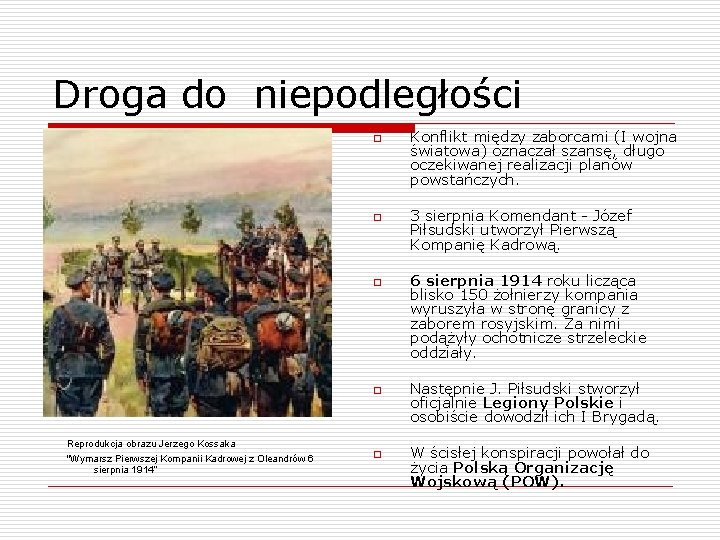 Droga do niepodległości

Reprodukcja obrazu Jerzego Kossaka
"Wymarsz Pierwszej Kompanii Kadrowej z Oleandrów 6 sierpnia 1914"

Konflikt między zaborcami (I wojna światowa) oznaczał szansę, długo oczekiwanej realizacji planów powstańczych.

3 sierpnia Komendant - Józef Piłsudski utworzył Pierwszą Kompanię Kadrową.

6 sierpnia 1914 roku licząca blisko 150 żołnierzy kompania wyruszyła w stronę granicy z zaborem rosyjskim. Za nimi podążyły ochotnicze strzeleckie oddziały.

Następnie J. Piłsudski stworzył oficjalnie Legiony Polskie i osobiście dowodził ich I Brygadą.

W ścisłej konspiracji powołał do życia Polską Organizację Wojskową (POW).